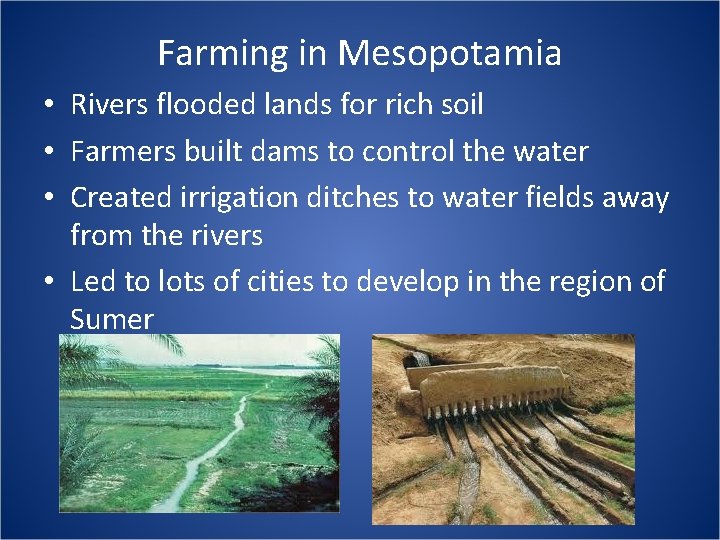 Farming in Mesopotamia

• Rivers flooded lands for rich soil
• Farmers built dams to control the water
• Created irrigation ditches to water fields away from the rivers
• Led to lots of cities to develop in the region of Sumer